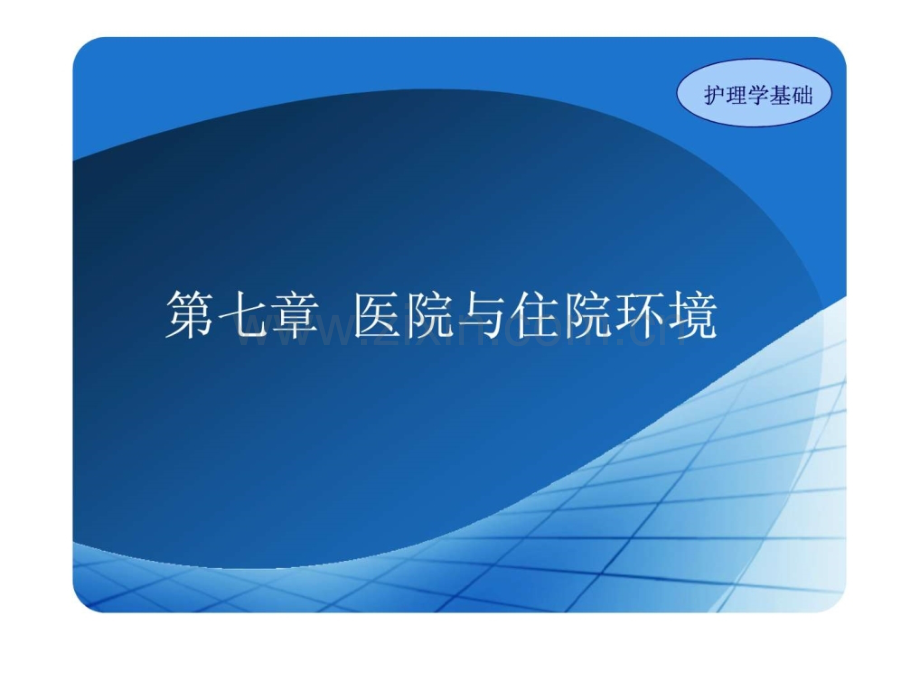 护理学基础

第七章 医院与住院环境

www.zixin.com.cn